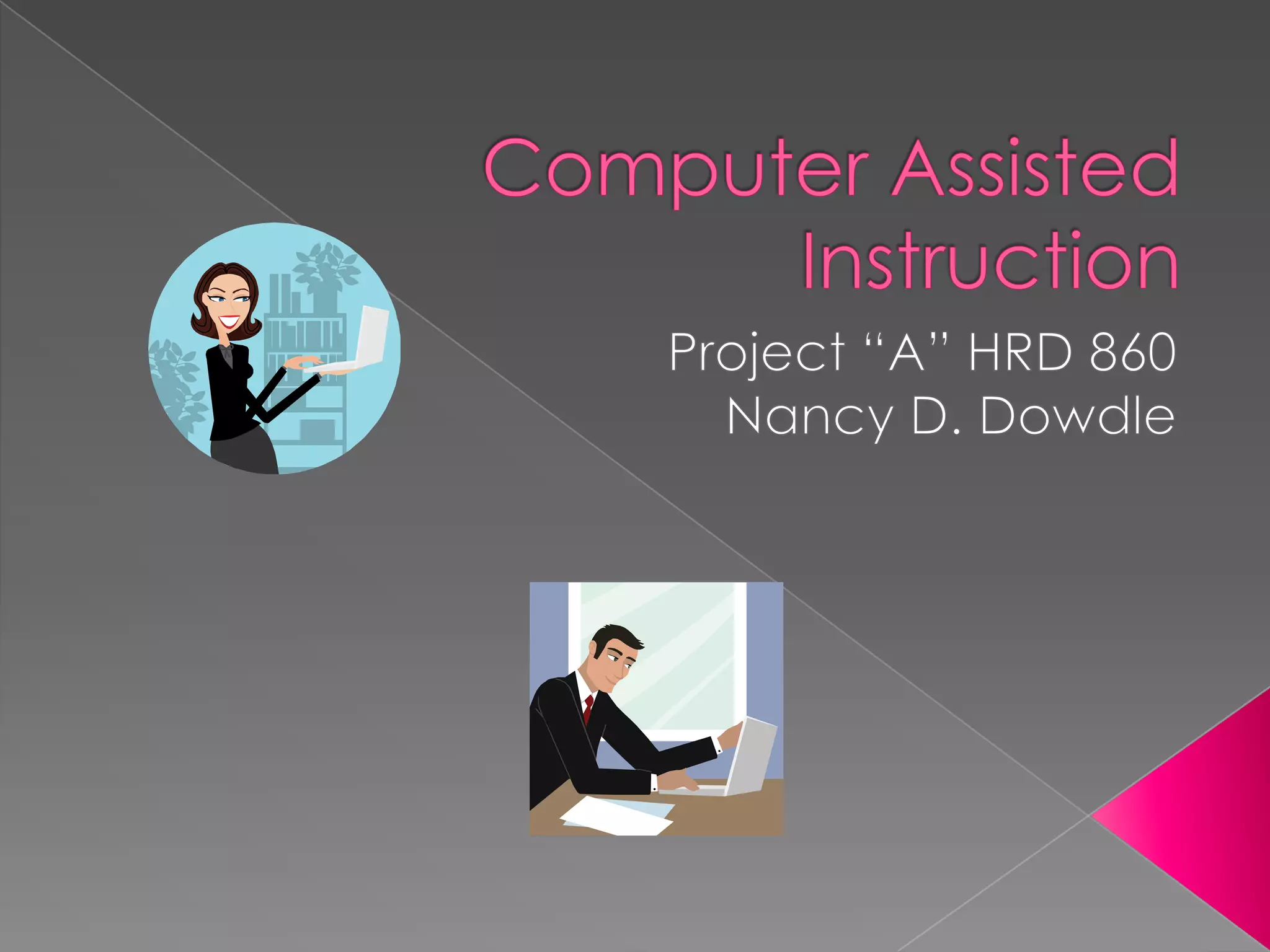 Computer Assisted Instruction

Project “A” HRD 860
Nancy D. Dowdle